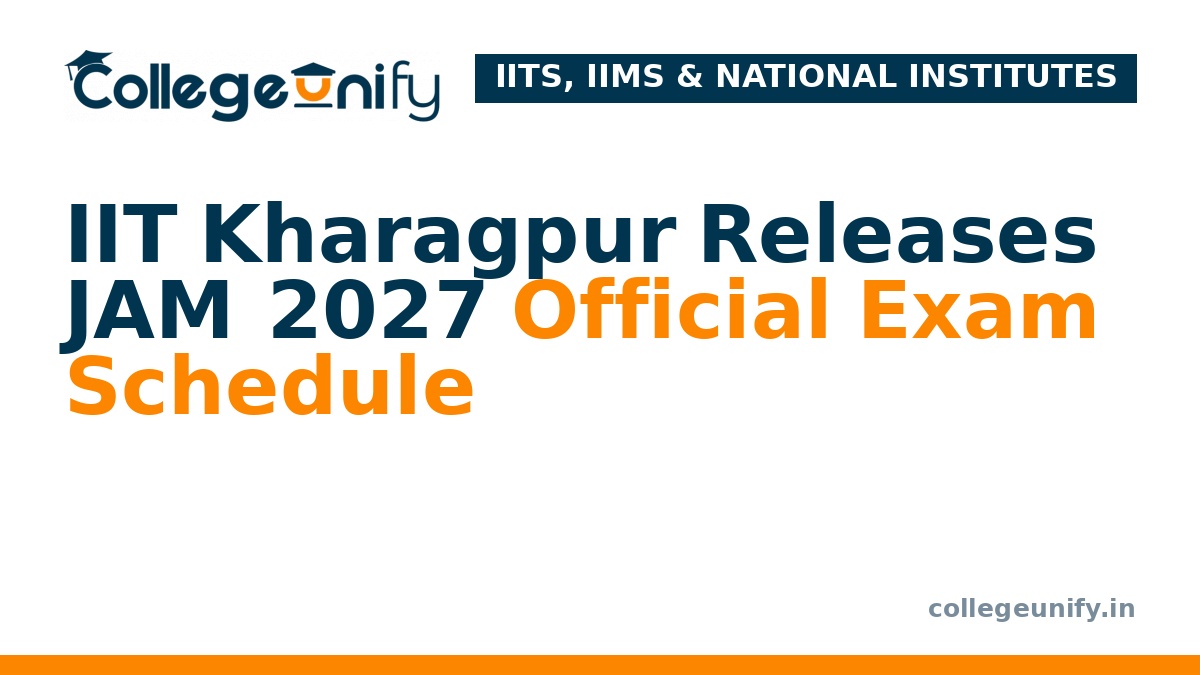 Collegeunify

IITS, IIMS & NATIONAL INSTITUTES

IIT Kharagpur Releases JAM 2027 Official Exam Schedule

collegeunify.in